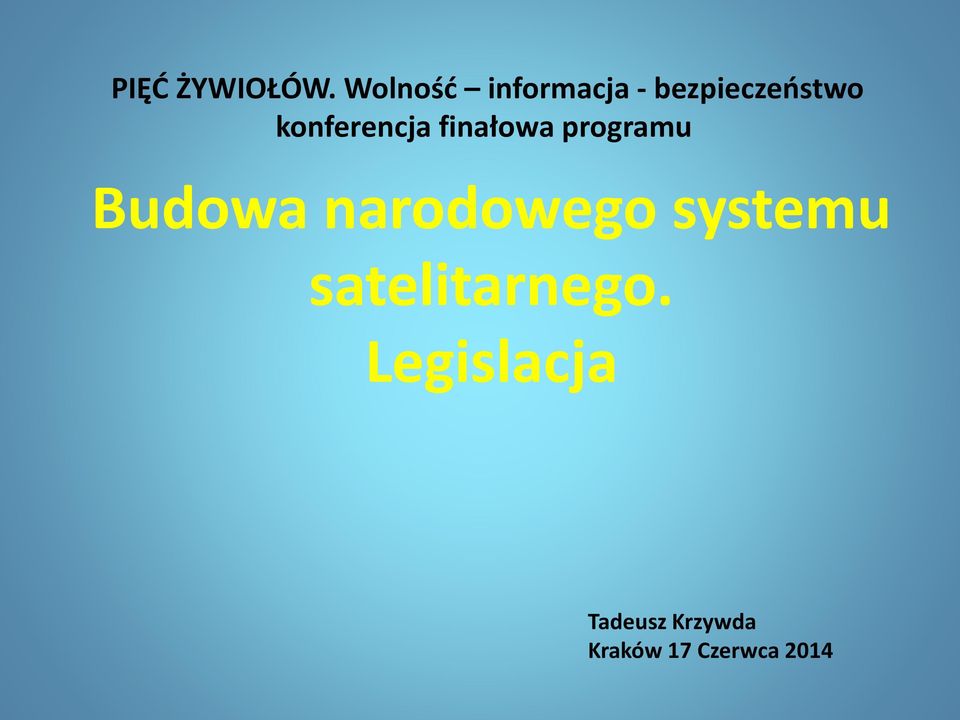 PIĘĆ ŻYWIOŁÓW. Wolność – informacja - bezpieczeństwo
konferencja finałowa programu

Budowa narodowego systemu satelitarnego.
Legislacja

Tadeusz Krzywda
Kraków 17 Czerwca 2014